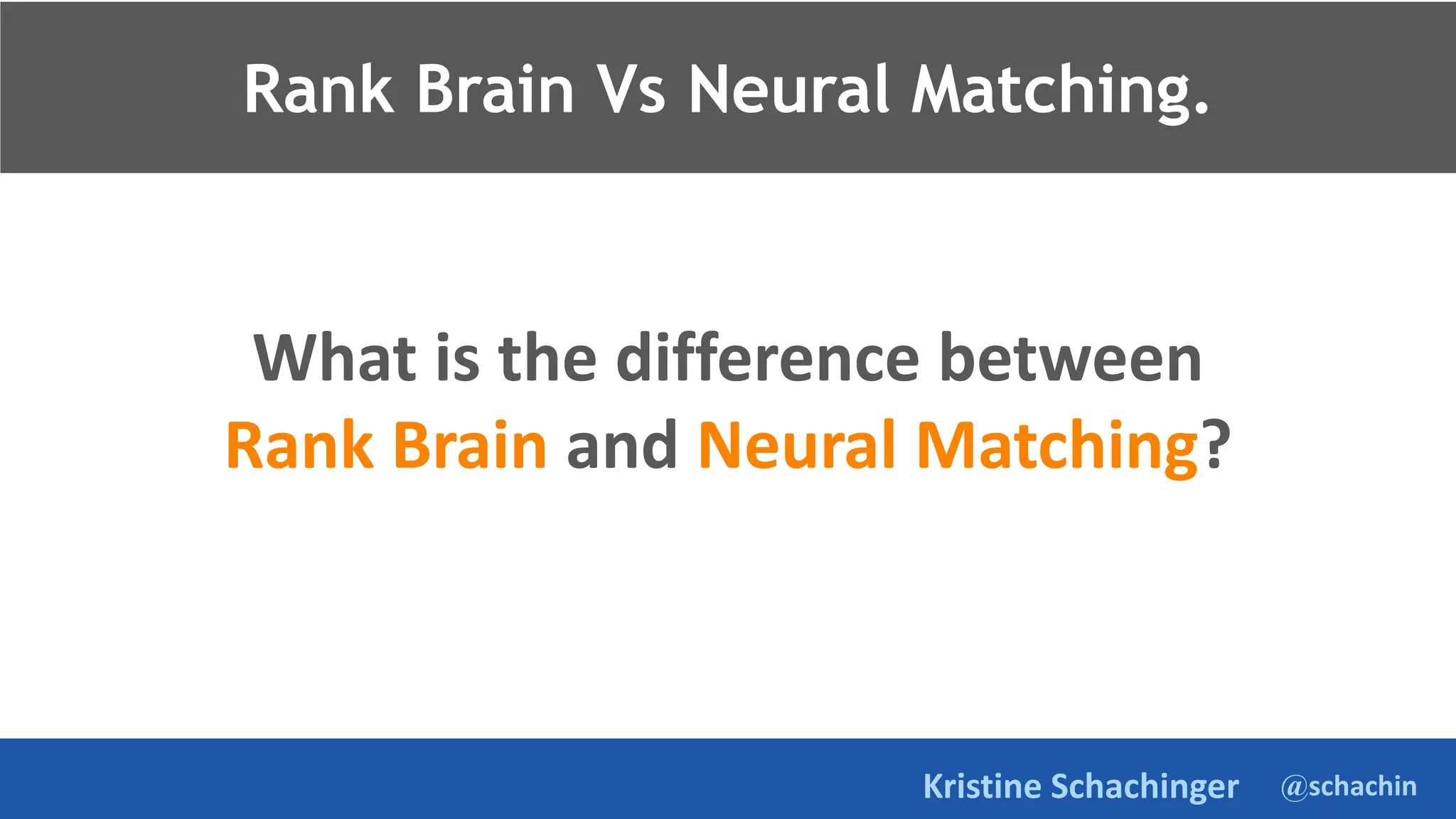 Rank Brain Vs Neural Matching.

What is the difference between Rank Brain and Neural Matching?

Kristine Schachinger @schachin